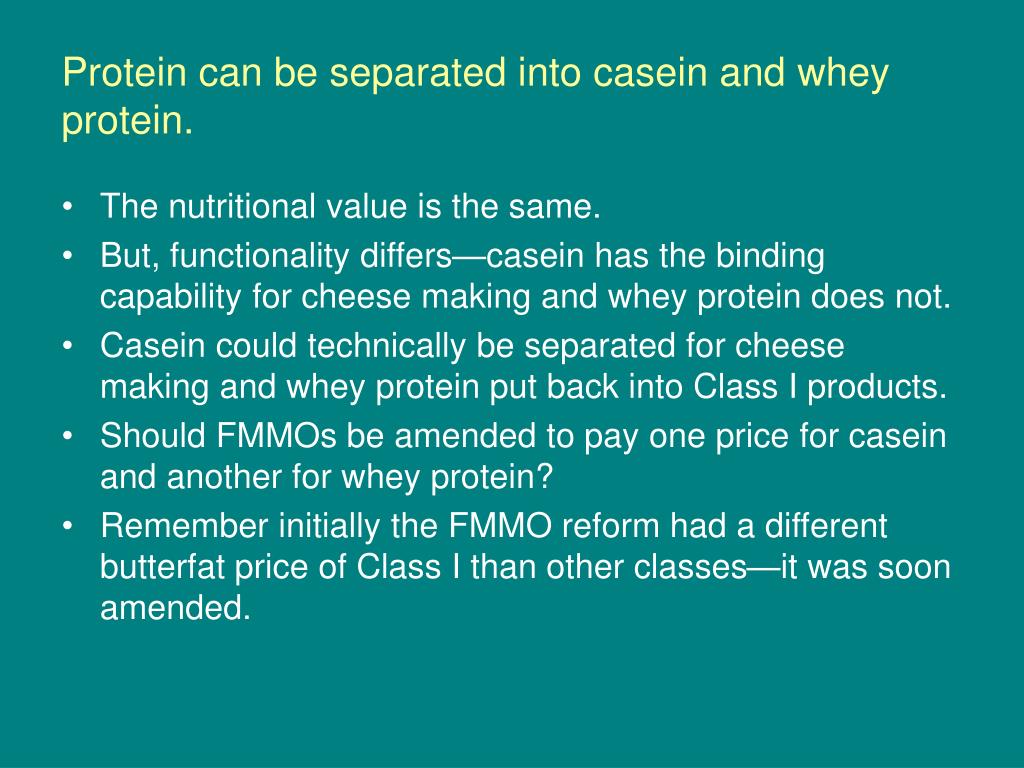 Protein can be separated into casein and whey protein.

• The nutritional value is the same.
• But, functionality differs—casein has the binding capability for cheese making and whey protein does not.
• Casein could technically be separated for cheese making and whey protein put back into Class I products.
• Should FMMOs be amended to pay one price for casein and another for whey protein?
• Remember initially the FMMO reform had a different butterfat price of Class I than other classes—it was soon amended.